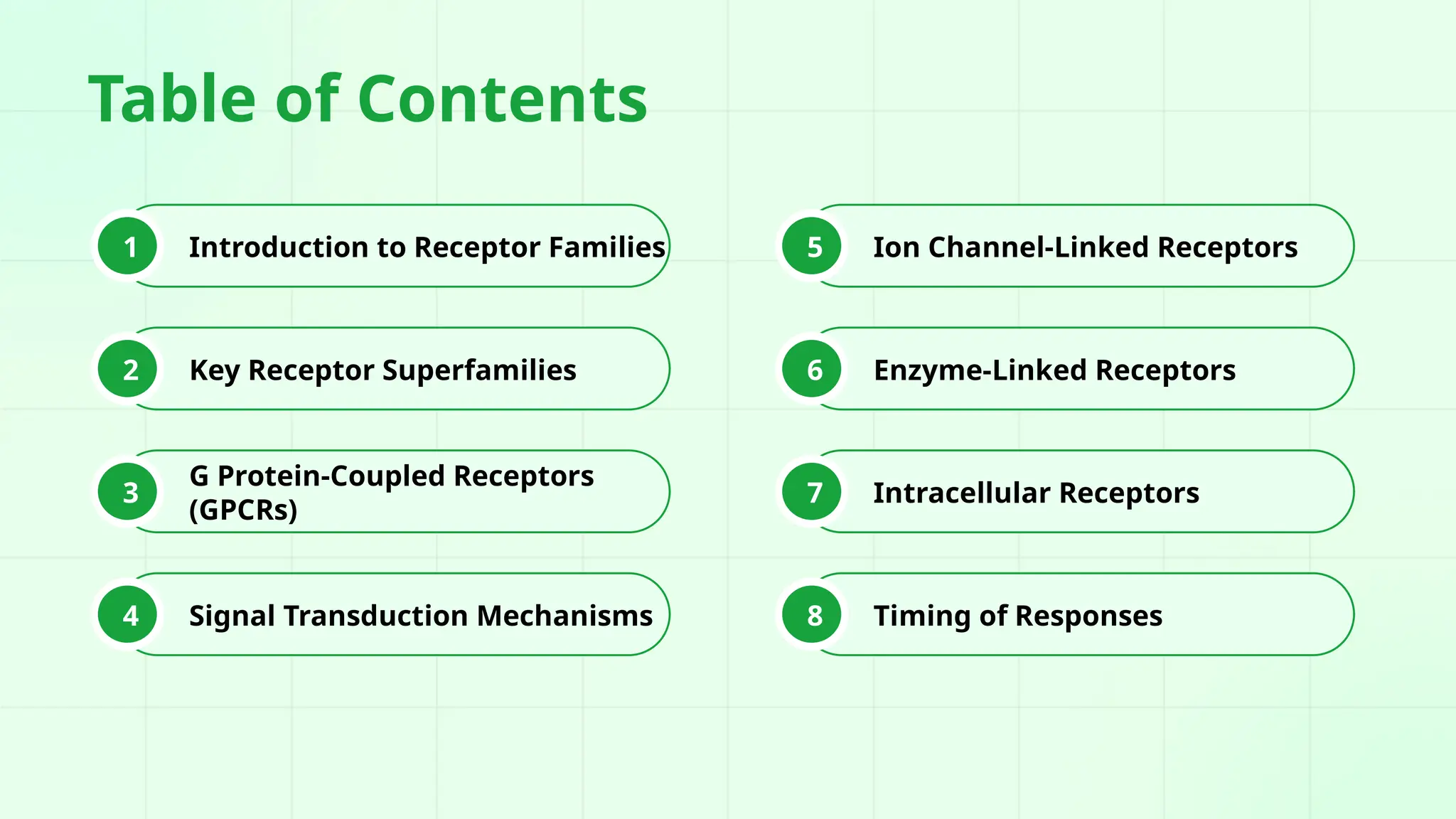 Table of Contents

1 Introduction to Receptor Families

2 Key Receptor Superfamilies

3 G Protein-Coupled Receptors (GPCRs)

4 Signal Transduction Mechanisms

5 Ion Channel-Linked Receptors

6 Enzyme-Linked Receptors

7 Intracellular Receptors

8 Timing of Responses